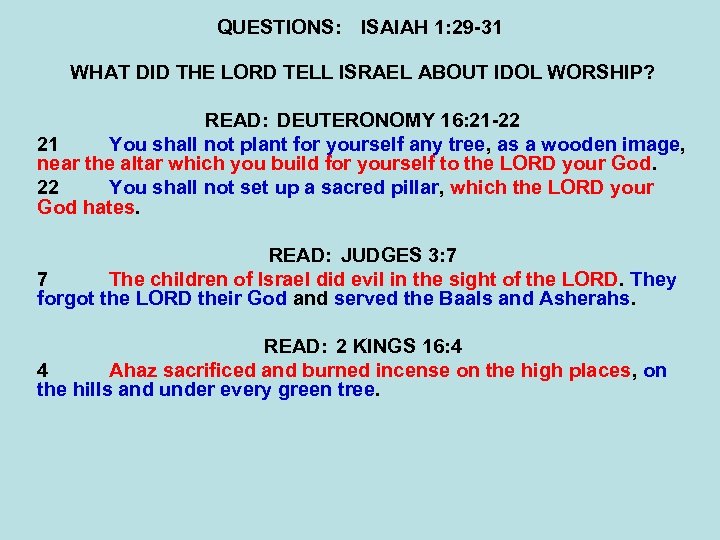 QUESTIONS: ISAIAH 1:29-31

WHAT DID THE LORD TELL ISRAEL ABOUT IDOL WORSHIP?

READ: DEUTERONOMY 16:21-22

21 You shall not plant for yourself any tree, as a wooden image, near the altar which you build for yourself to the LORD your God.

22 You shall not set up a sacred pillar, which the LORD your God hates.

READ: JUDGES 3:7

7 The children of Israel did evil in the sight of the LORD. They forgot the LORD their God and served the Baals and Asherahs.

READ: 2 KINGS 16:4

4 Ahaz sacrificed and burned incense on the high places, on the hills and under every green tree.